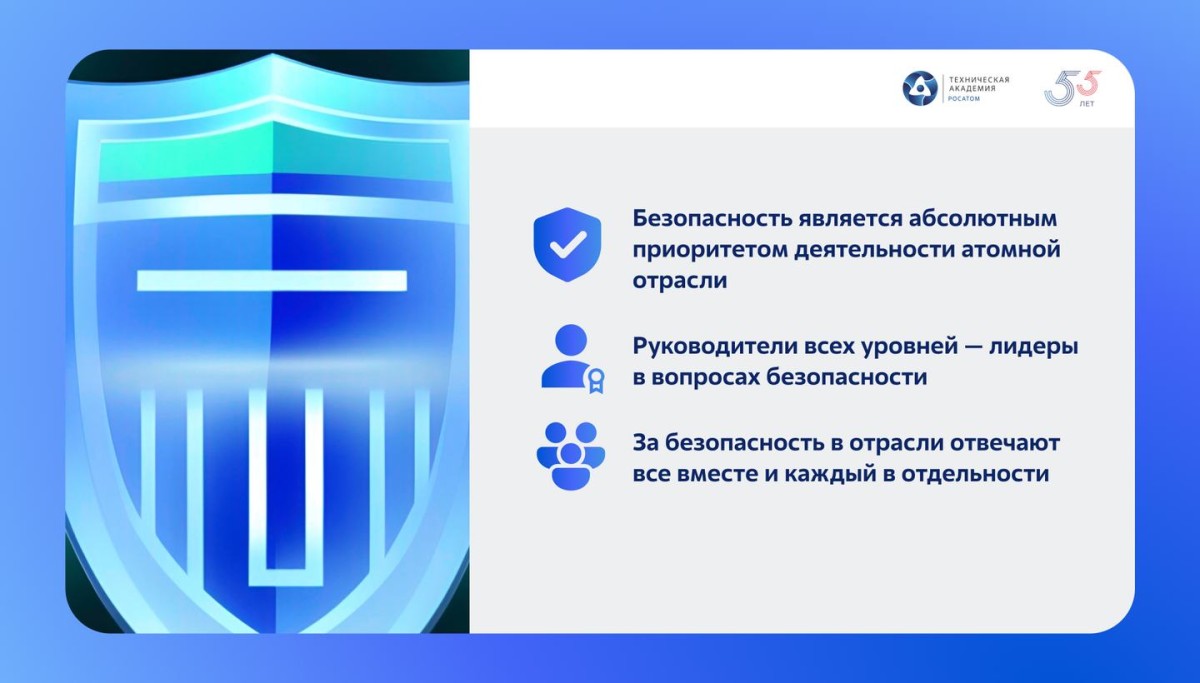 ТЕХНИЧЕСКАЯ АКАДЕМИЯ РОСАТОМ

55 ЛЕТ

Безопасность является абсолютным приоритетом деятельности атомной отрасли

Руководители всех уровней — лидеры в вопросах безопасности

За безопасность в отрасли отвечают все вместе и каждый в отдельности